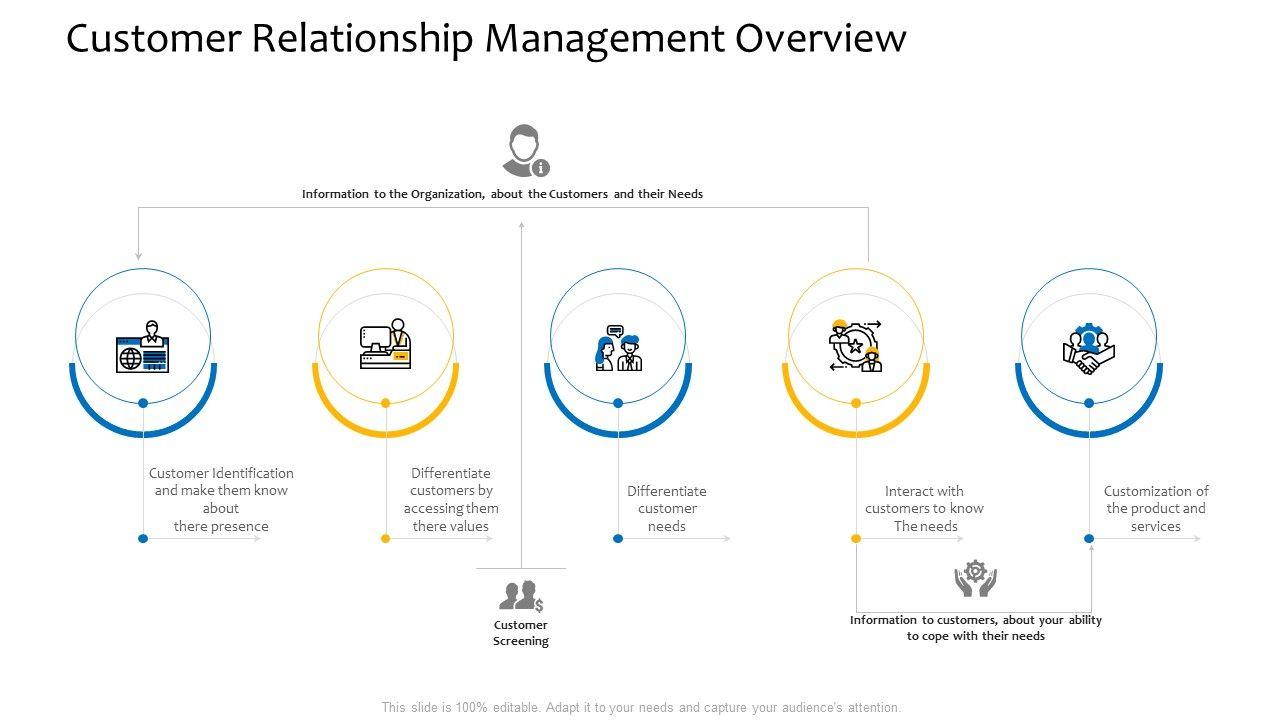 Customer Relationship Management Overview

Information to the Organization, about the Customers and their Needs

Customer Identification and make them know about there presence

Differentiate customers by accessing them there values

Differentiate customer needs

Interact with customers to know The needs

Customization of the product and services

Customer Screening

Information to customers, about your ability to cope with their needs

This slide is 100% editable. Adapt it to your needs and capture your audience's attention.